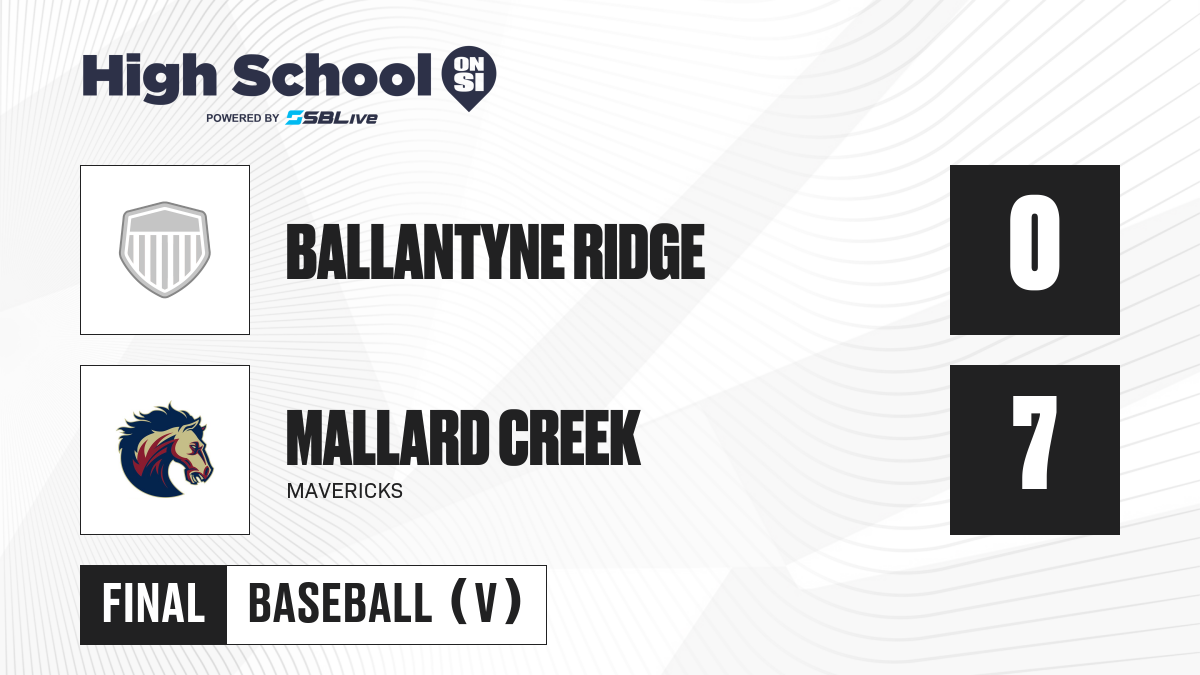 High School ON SI
POWERED BY SBLive

BALLANTYNE RIDGE

0

MALLARD CREEK
MAVERICKS

7

FINAL BASEBALL (V)